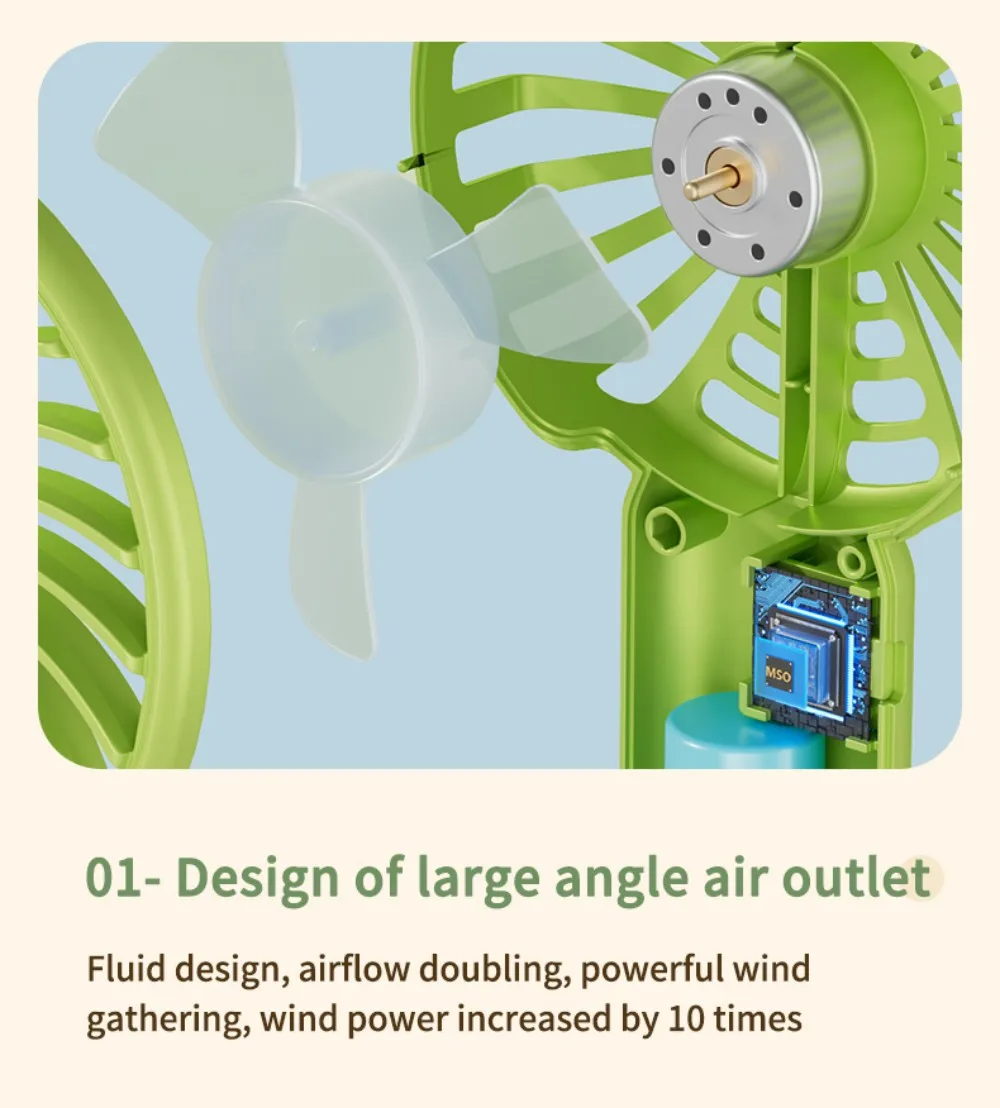 MSO

01- Design of large angle air outlet

Fluid design, airflow doubling, powerful wind gathering, wind power increased by 10 times